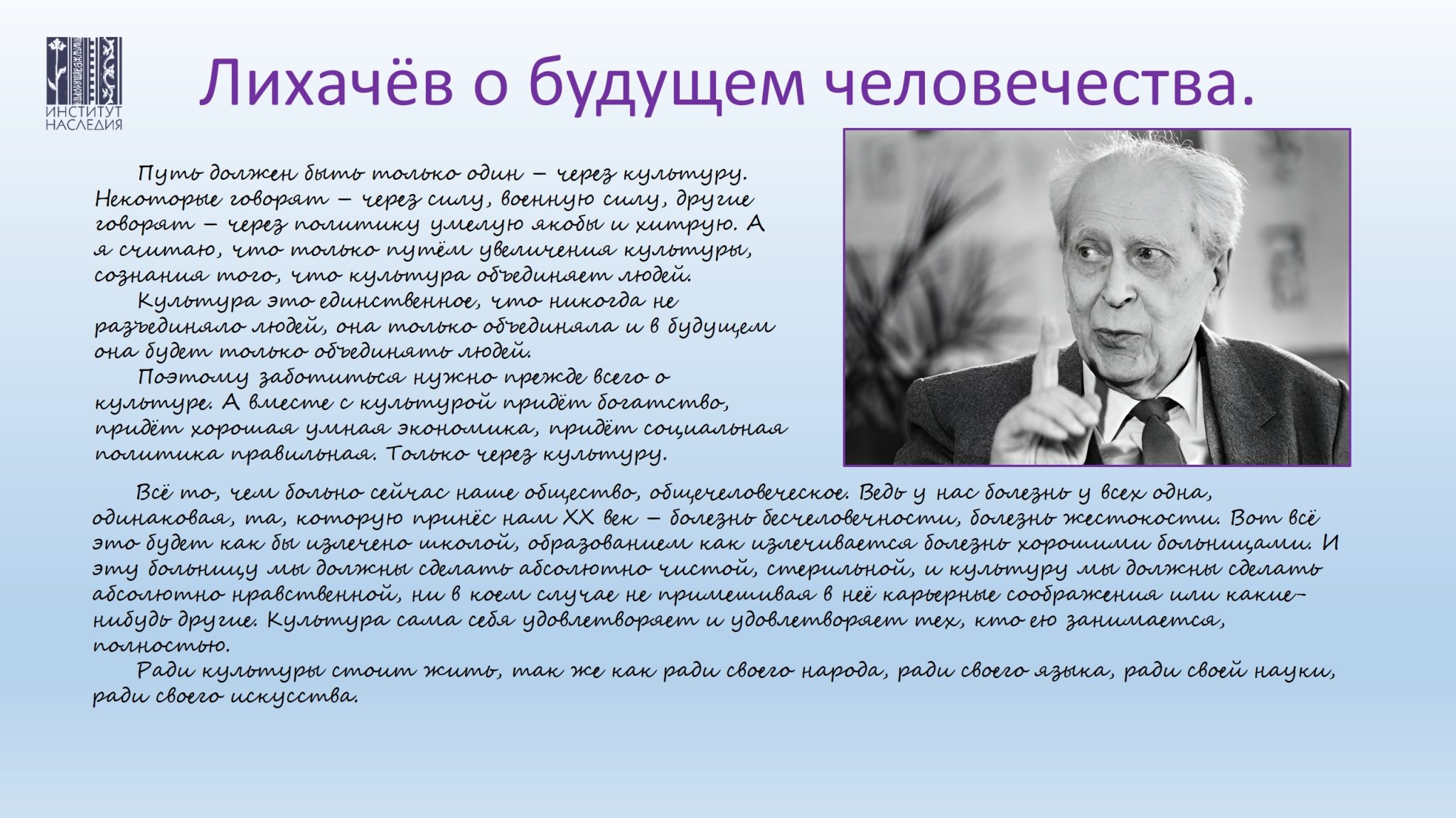 ИНСТИТУТ НАСЛЕДИЯ

Лихачёв о будущем человечества.

Путь должен быть только один – через культуру. Некоторые говорят – через силу, военную силу, другие говорят – через политику умелую якобы и хитрую. А я считаю, что только путём увеличения культуры, сознания того, что культура объединяет людей.

Культура это единственное, что никогда не разъединяло людей, она только объединяла и в будущем она будет только объединять людей.

Поэтому заботиться нужно прежде всего о культуре. А вместе с культурой придёт богатство, придёт хорошая умная экономика, придёт социальная политика правильная. Только через культуру.

Всё то, чем больно сейчас наше общество, общечеловеческое. Ведь у нас болезнь у всех одна, одинаковая, та, которую принёс нам XX век – болезнь бесчеловечности, болезнь жестокости. Вот всё это будет как бы излечено школой, образованием как излечивается болезнь хорошими больницами. И эту больницу мы должны сделать абсолютно чистой, стерильной, и культуру мы должны сделать абсолютно нравственной, ни в коем случае не примешивая в неё карьерные соображения или какие-нибудь другие. Культура сама себя удовлетворяет и удовлетворяет тех, кто ею занимается, полностью.

Ради культуры стоит жить, так же как ради своего народа, ради своего языка, ради своей науки, ради своего искусства.